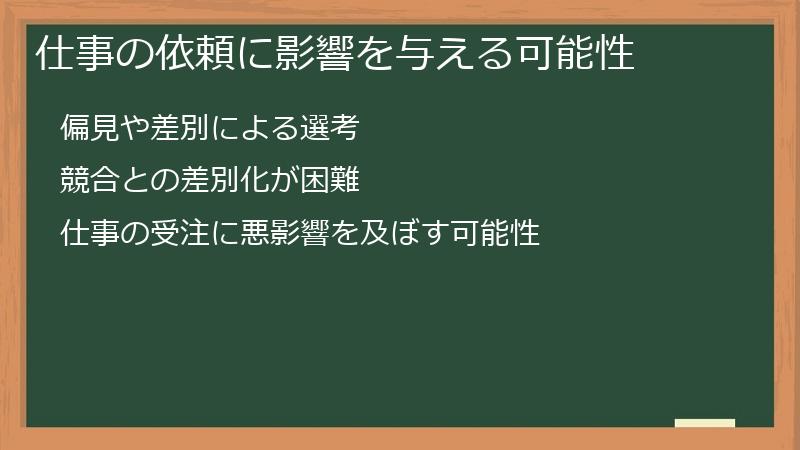 仕事の依頼に影響を与える可能性

偏見や差別による選考

競合との差別化が困難

仕事の受注に悪影響を及ぼす可能性